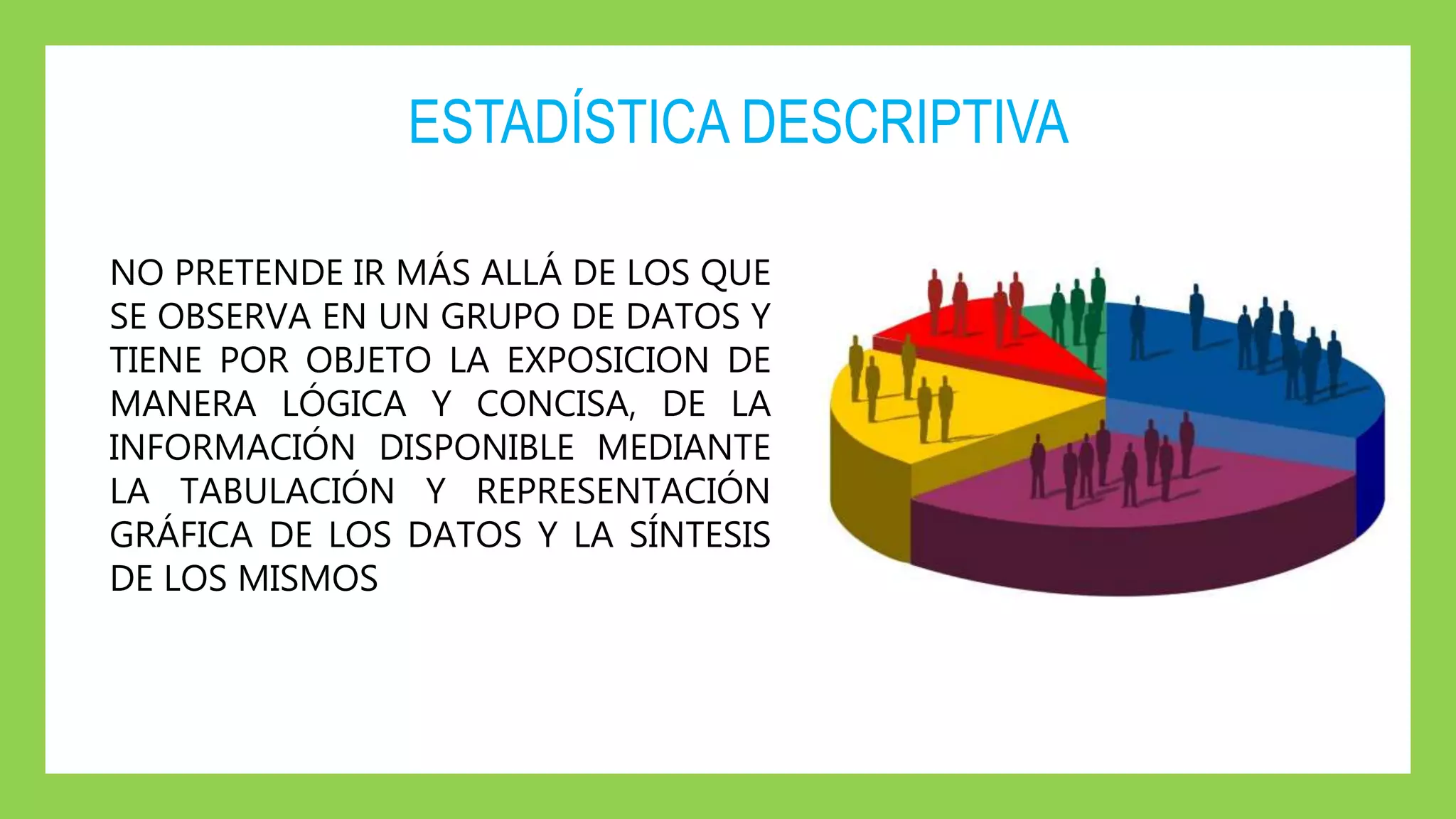 ESTADÍSTICA DESCRIPTIVA

NO PRETENDE IR MÁS ALLÁ DE LOS QUE SE OBSERVA EN UN GRUPO DE DATOS Y TIENE POR OBJETO LA EXPOSICION DE MANERA LÓGICA Y CONCISA, DE LA INFORMACIÓN DISPONIBLE MEDIANTE LA TABULACIÓN Y REPRESENTACIÓN GRÁFICA DE LOS DATOS Y LA SÍNTESIS DE LOS MISMOS